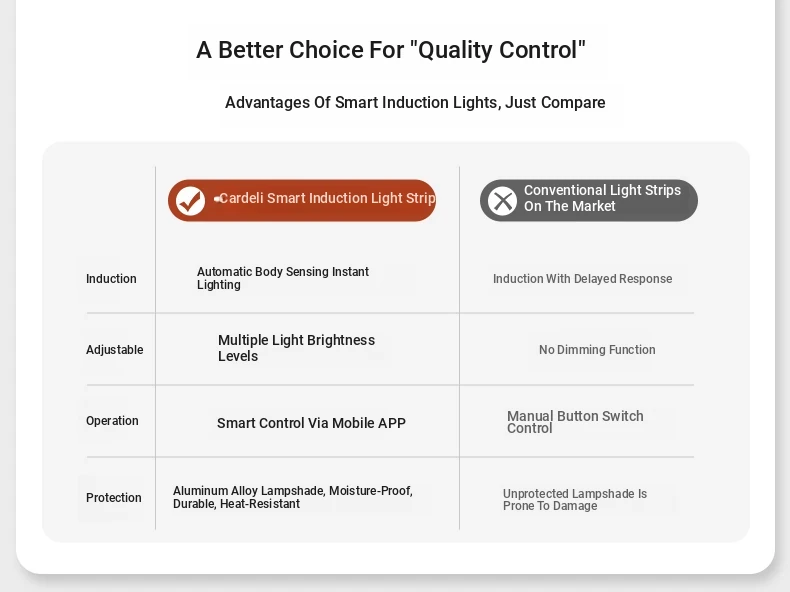 A Better Choice For "Quality Control"

Advantages Of Smart Induction Lights, Just Compare

| | Cardeli Smart Induction Light Strip | Conventional Light Strips On The Market |
|---|---|---|
| Induction | Automatic Body Sensing Instant Lighting | Induction With Delayed Response |
| Adjustable | Multiple Light Brightness Levels | No Dimming Function |
| Operation | Smart Control Via Mobile APP | Manual Button Switch Control |
| Protection | Aluminum Alloy Lampshade, Moisture-Proof, Durable, Heat-Resistant | Unprotected Lampshade Is Prone To Damage |